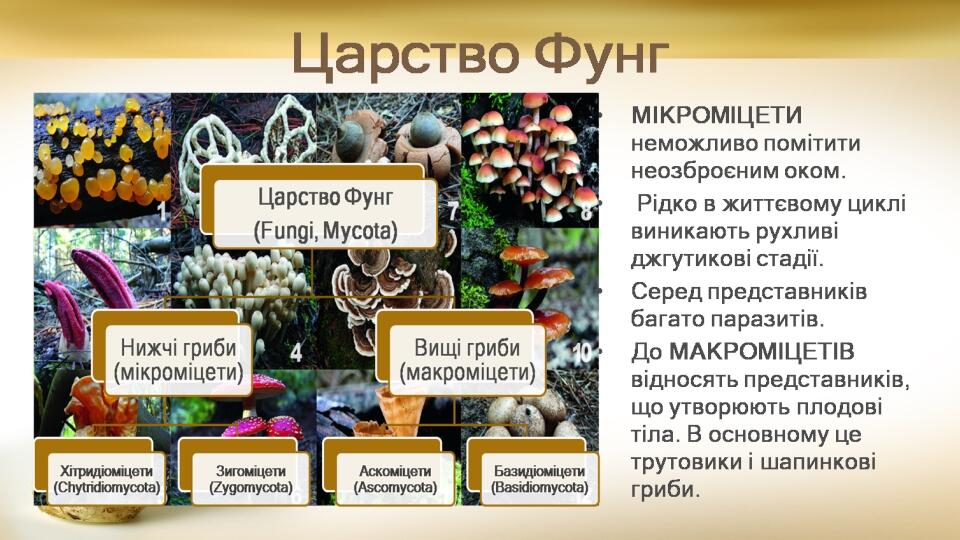 Царство Фунг

1
7
8
4
10

Царство Фунг
(Fungi, Mycota)

Нижчі гриби
(мікроміцети)

Вищі гриби
(макроміцети)

Хітридіоміцети
(Chytridiomycota)

Зигоміцети
(Zygomycota)

Аскоміцети
(Ascomycota)

Базидіоміцети
(Basidiomycota)

• МІКРОМІЦЕТИ неможливо помітити неозброєним оком.
• Рідко в життєвому циклі виникають рухливі джгутикові стадії.
• Серед представників багато паразитів.
• До МАКРОМІЦЕТІВ відносять представників, що утворюють плодові тіла. В основному це трутовики і шапинкові гриби.